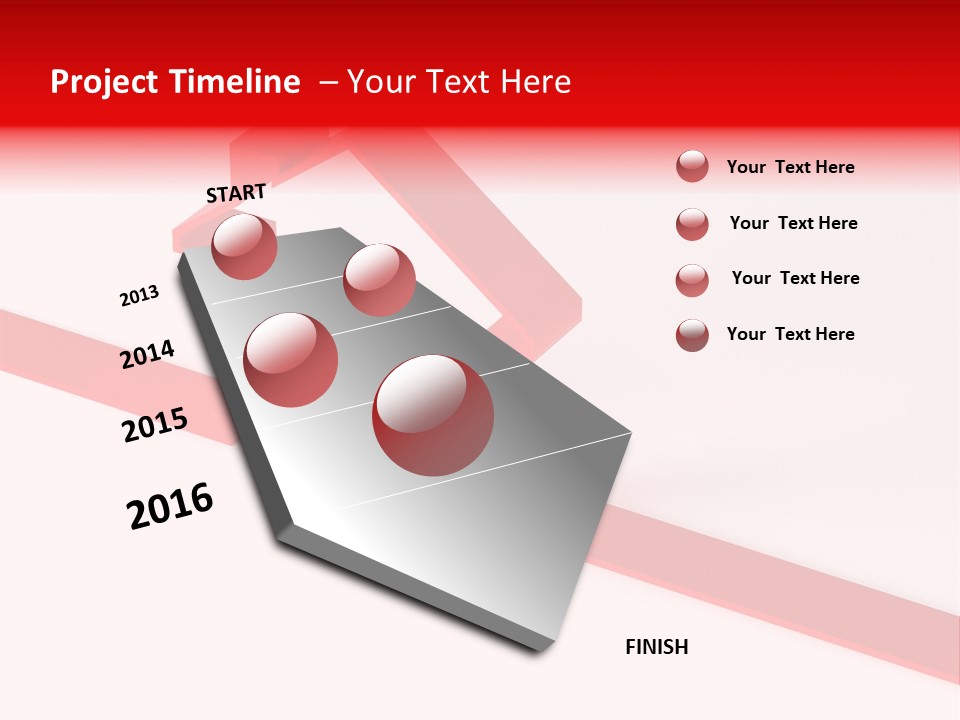 Project Timeline – Your Text Here

START

2013

2014

2015

2016

FINISH

Your Text Here

Your Text Here

Your Text Here

Your Text Here